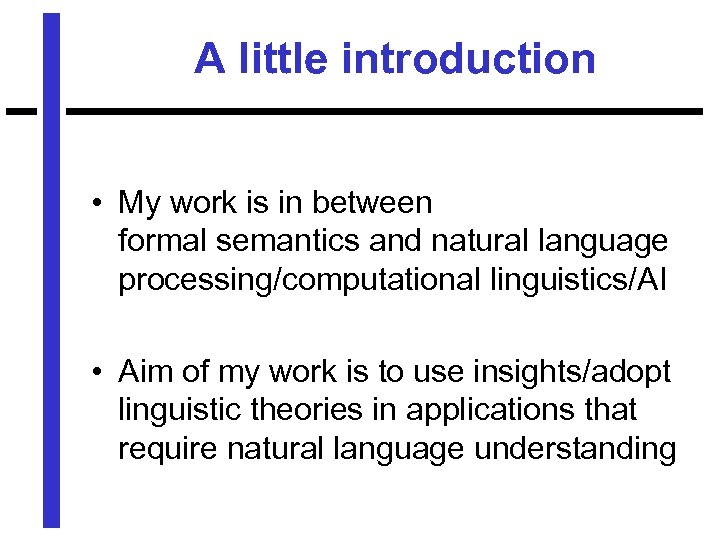 A little introduction

• My work is in between formal semantics and natural language processing/computational linguistics/AI

• Aim of my work is to use insights/adopt linguistic theories in applications that require natural language understanding